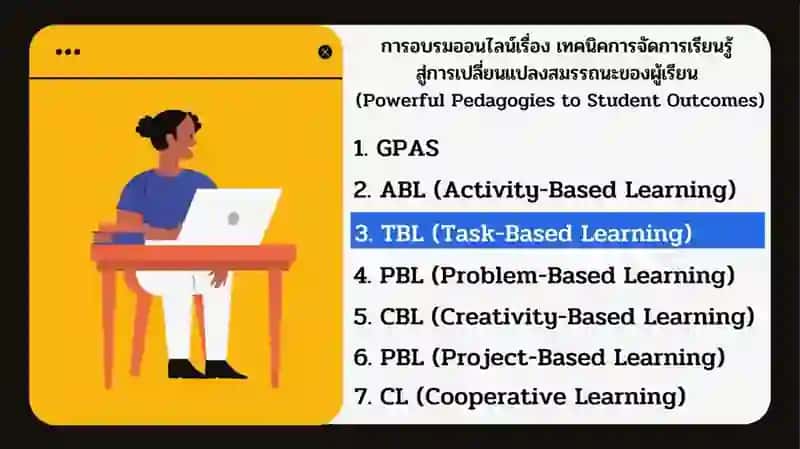 การอบรมออนไลน์เรื่อง เทคนิคการจัดการเรียนรู้
สู่การเปลี่ยนแปลงสมรรถนะของผู้เรียน
(Powerful Pedagogies to Student Outcomes)

1. GPAS
2. ABL (Activity-Based Learning)
3. TBL (Task-Based Learning)
4. PBL (Problem-Based Learning)
5. CBL (Creativity-Based Learning)
6. PBL (Project-Based Learning)
7. CL (Cooperative Learning)